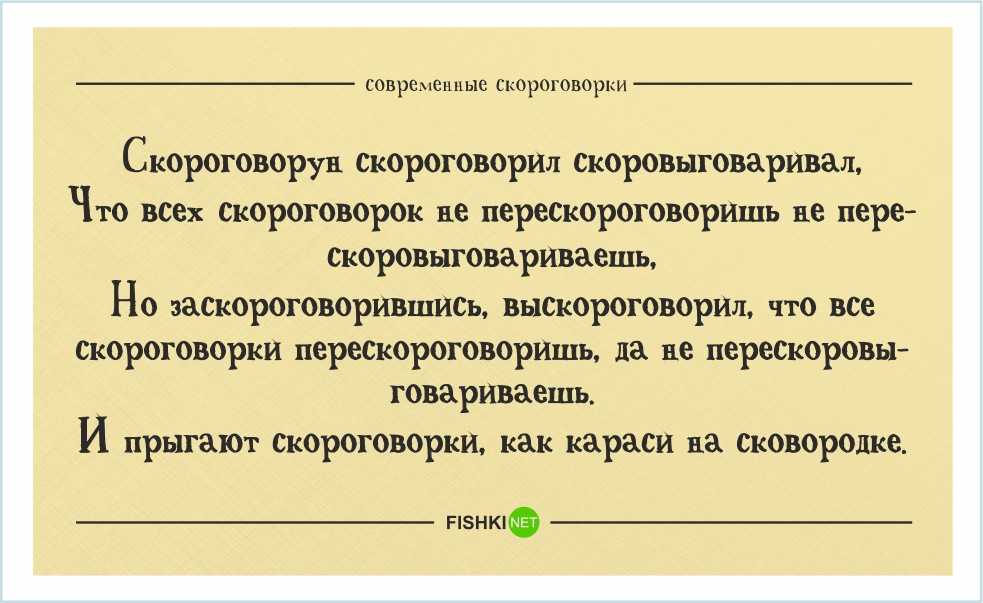 современные скороговорки

Скороговорун скороговорил скоровыговаривал,
Что всех скороговорок не перескороговоришь не перескоровыговариваешь,
Но заскороговорившись, выскороговорил, что все скороговорки перескороговоришь, да не перескоровыговариваешь.
И прыгают скороговорки, как караси на сковородке.

FISHKI NET